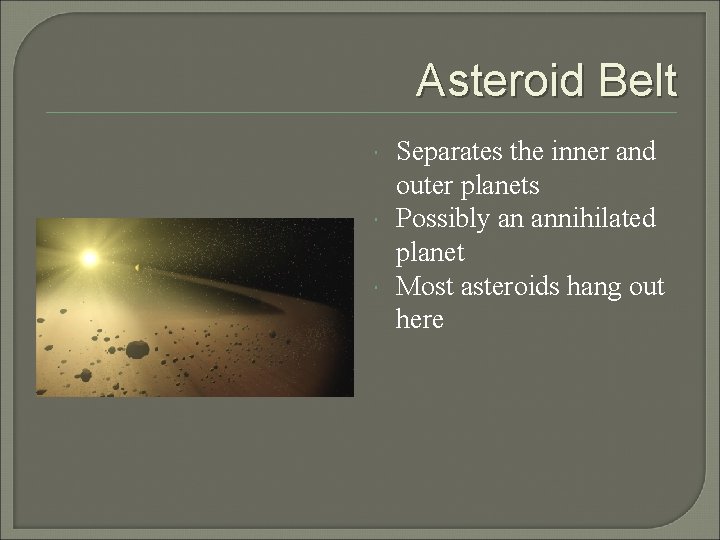 Asteroid Belt

- Separates the inner and outer planets
- Possibly an annihilated planet
- Most asteroids hang out here